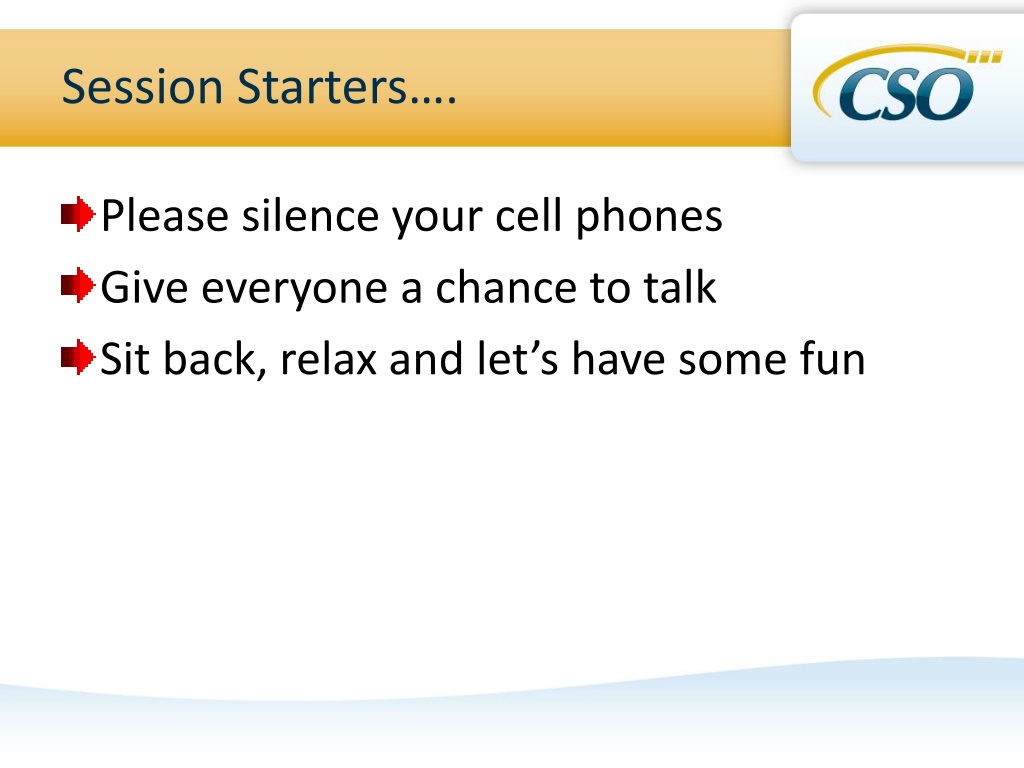 Session Starters….

CSO

Please silence your cell phones
Give everyone a chance to talk
Sit back, relax and let’s have some fun